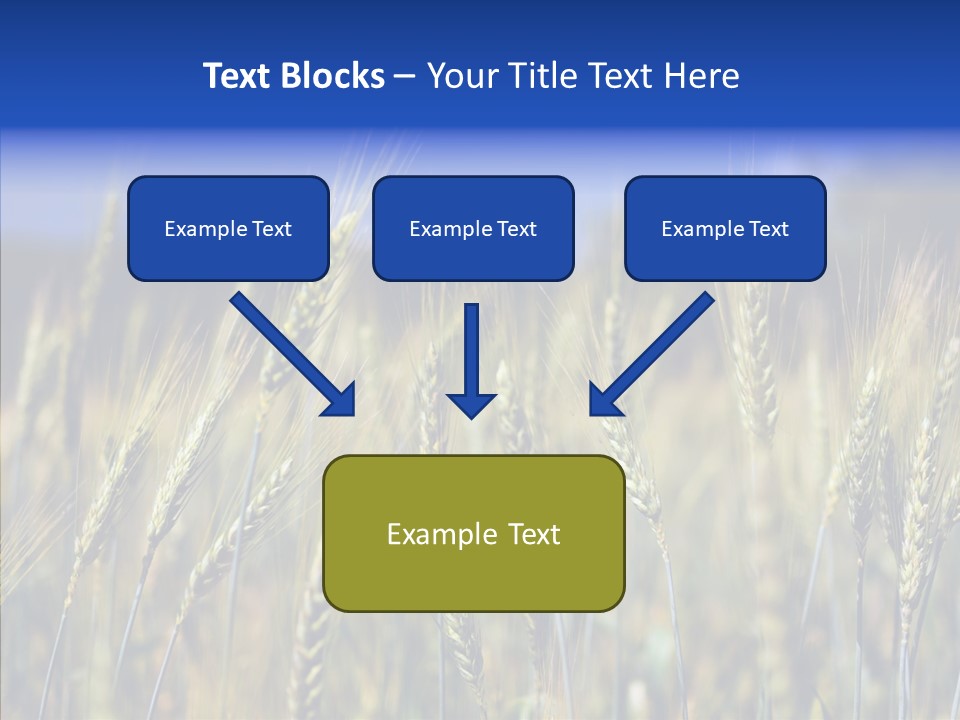 Text Blocks – Your Title Text Here

Example Text

Example Text

Example Text

Example Text